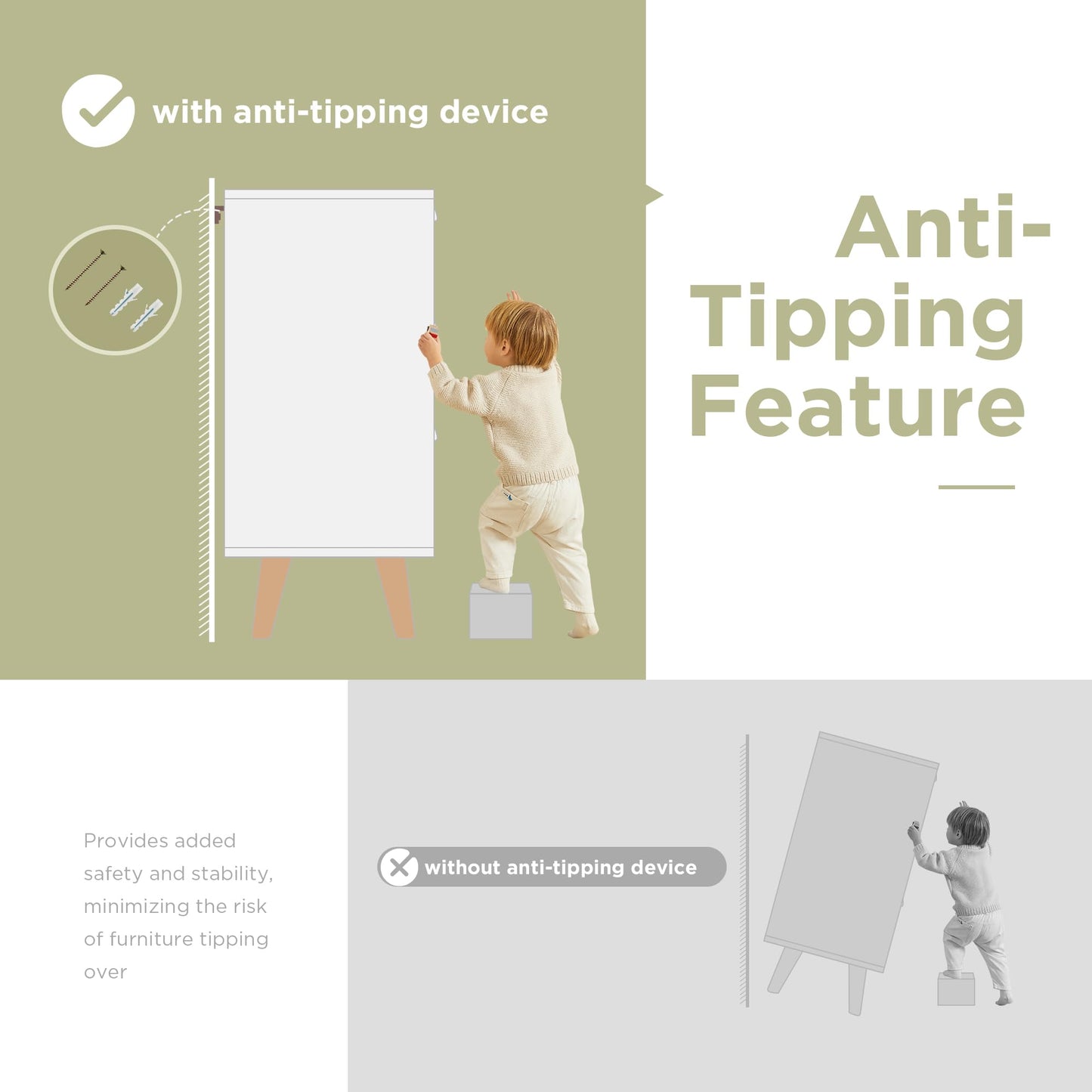 with anti-tipping device

Anti-Tipping Feature

Provides added safety and stability, minimizing the risk of furniture tipping over

without anti-tipping device